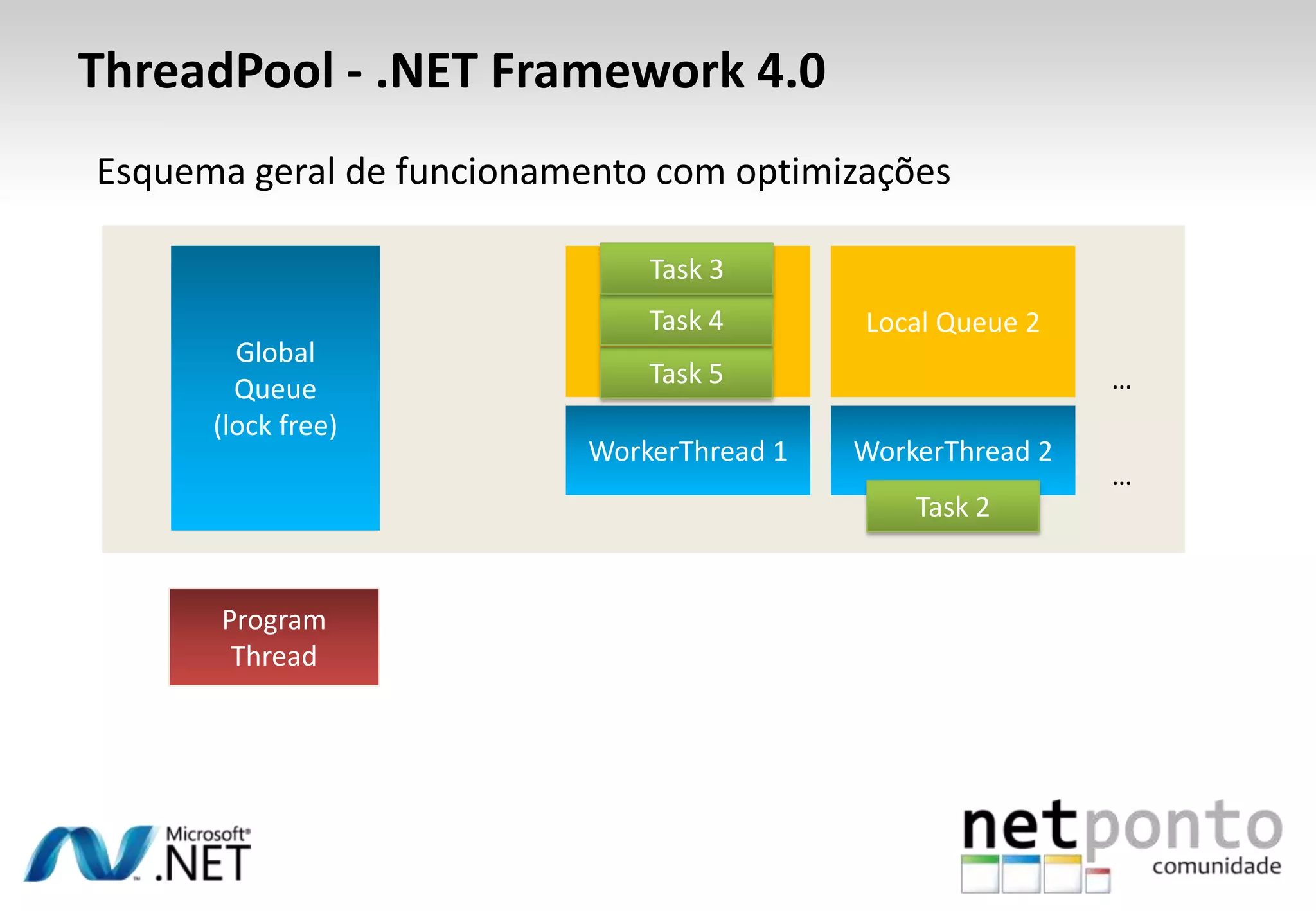 ThreadPool - .NET Framework 4.0

Esquema geral de funcionamento com optimizações

Global Queue (lock free)

Task 3
Task 4
Task 5

Local Queue 2

...

WorkerThread 1

WorkerThread 2

...

Task 2

Program Thread

Microsoft® .NET

netponto
comunidade